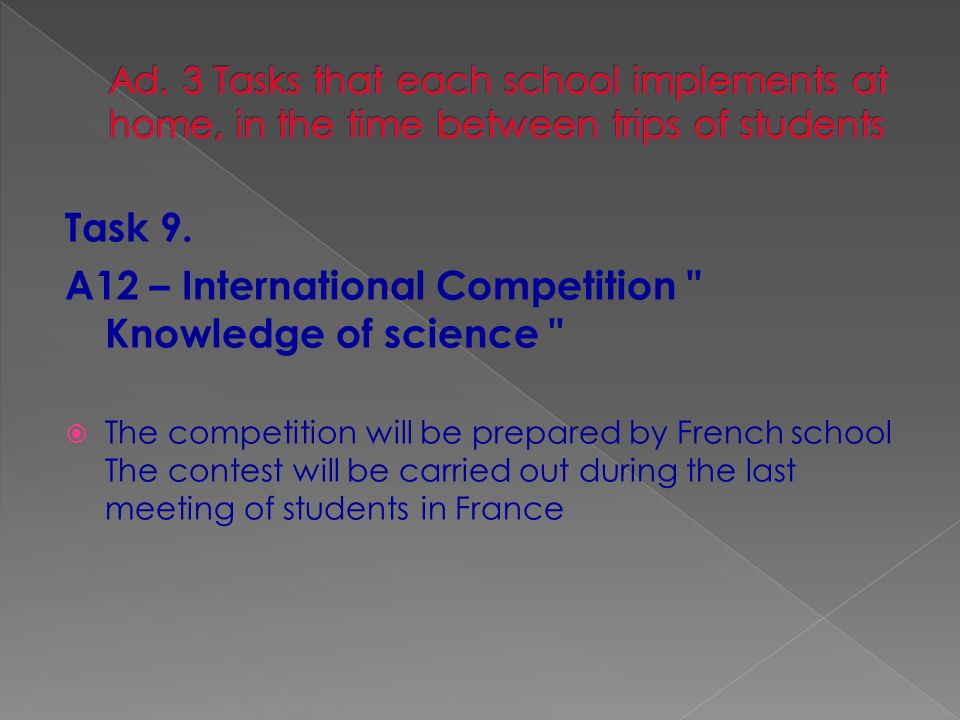 Ad. 3 Tasks that each school implements at home, in the time between trips of students

Task 9.

A12 – International Competition " Knowledge of science "

The competition will be prepared by French school The contest will be carried out during the last meeting of students in France